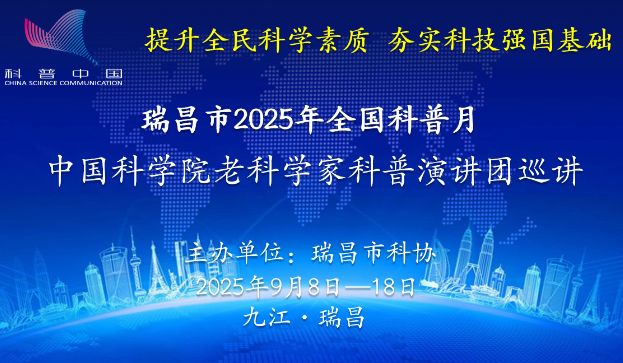 科普中国
CHINA SCIENCE COMMUNICATION

提升全民科学素质 夯实科技强国基础

瑞昌市2025年全国科普月

中国科学院老科学家科普演讲团巡讲

主办单位：瑞昌市科协

2025年9月8日—18日

九江·瑞昌